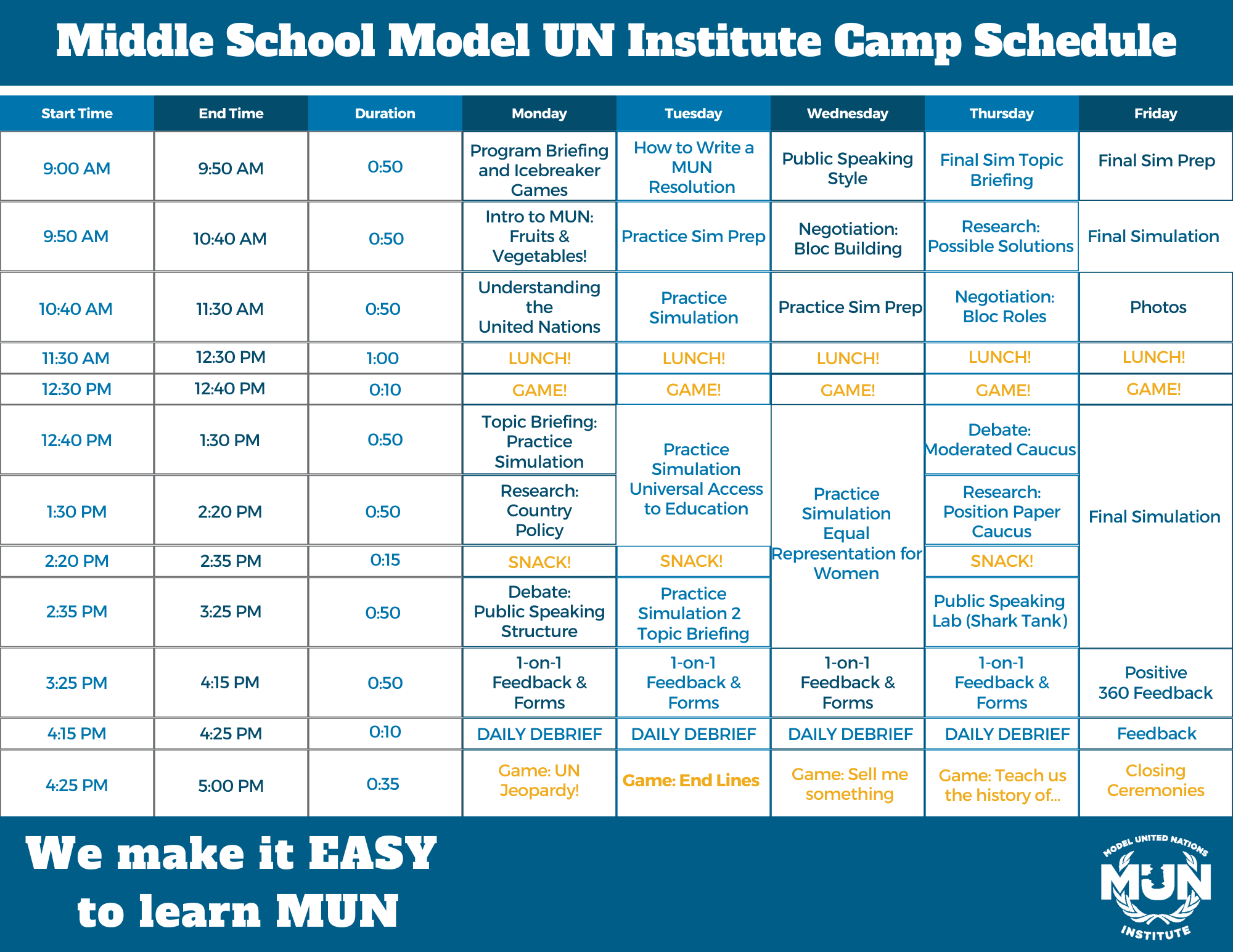 Middle School Model UN Institute Camp Schedule

| Start Time | End Time | Duration | Monday | Tuesday | Wednesday | Thursday | Friday |
|---|---|---|---|---|---|---|---|
| 9:00 AM | 9:50 AM | 0:50 | Program Briefing and Icebreaker Games | How to Write a MUN Resolution | Public Speaking Style | Final Sim Topic Briefing | Final Sim Prep |
| 9:50 AM | 10:40 AM | 0:50 | Intro to MUN: Fruits & Vegetables! | Practice Sim Prep | Negotiation: Bloc Building | Research: Possible Solutions | Final Simulation |
| 10:40 AM | 11:30 AM | 0:50 | Understanding the United Nations | Practice Simulation | Practice Sim Prep | Negotiation: Bloc Roles | Photos |
| 11:30 AM | 12:30 PM | 1:00 | LUNCH! | LUNCH! | LUNCH! | LUNCH! | LUNCH! |
| 12:30 PM | 12:40 PM | 0:10 | GAME! | GAME! | GAME! | GAME! | GAME! |
| 12:40 PM | 1:30 PM | 0:50 | Topic Briefing: Practice Simulation | Practice Simulation Universal Access to Education | Practice Simulation Equal Representation for Women | Debate: Moderated Caucus | Final Simulation |
| 1:30 PM | 2:20 PM | 0:50 | Research: Country Policy | | | Research: Position Paper Caucus | |
| 2:20 PM | 2:35 PM | 0:15 | SNACK! | SNACK! | | SNACK! | |
| 2:35 PM | 3:25 PM | 0:50 | Debate: Public Speaking Structure | Practice Simulation 2 Topic Briefing | | Public Speaking Lab (Shark Tank) | |
| 3:25 PM | 4:15 PM | 0:50 | 1-on-1 Feedback & Forms | 1-on-1 Feedback & Forms | 1-on-1 Feedback & Forms | 1-on-1 Feedback & Forms | Positive 360 Feedback |
| 4:15 PM | 4:25 PM | 0:10 | DAILY DEBRIEF | DAILY DEBRIEF | DAILY DEBRIEF | DAILY DEBRIEF | Feedback |
| 4:25 PM | 5:00 PM | 0:35 | Game: UN Jeopardy! | Game: End Lines | Game: Sell me something | Game: Teach us the history of... | Closing Ceremonies |

We make it EASY to learn MUN

MODEL UNITED NATIONS MUN INSTITUTE